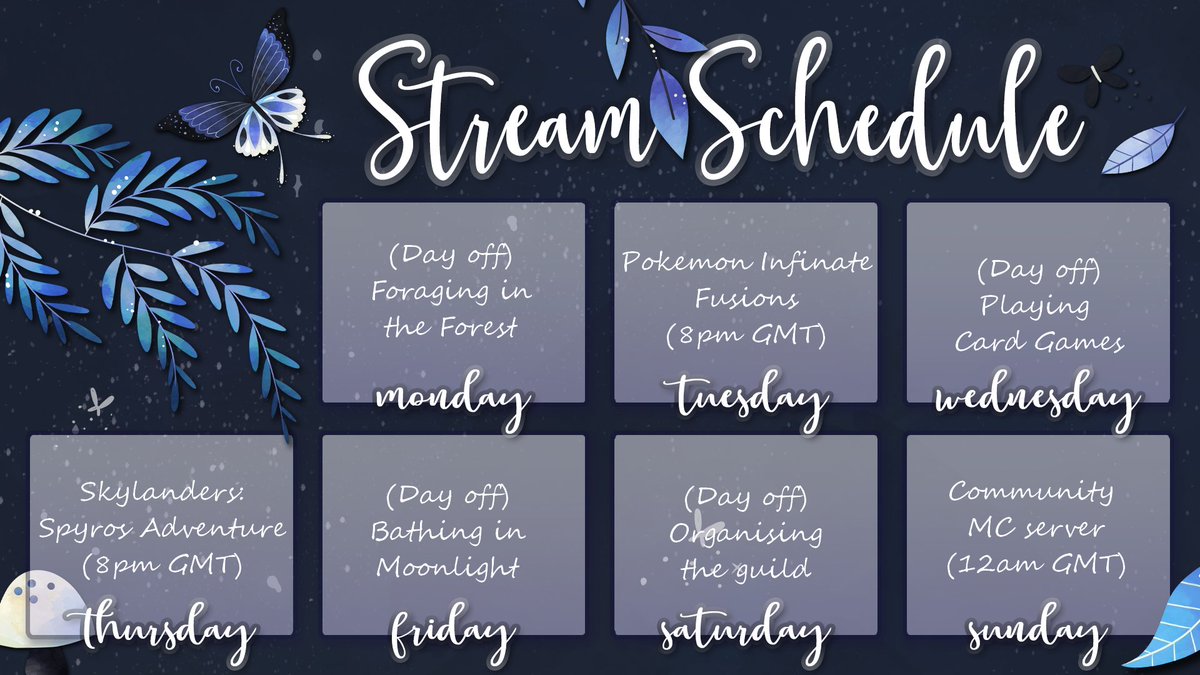 Stream Schedule

(Day off)
Foraging in
the Forest
monday

Pokemon Infinate
Fusions
(8pm GMT)
tuesday

(Day off)
Playing
Card Games
wednesday

Skylanders:
Spyros Adventure
(8pm GMT)
thursday

(Day off)
Bathing in
Moonlight
friday

(Day off)
Organising
the guild
saturday

Community
MC server
(12am GMT)
sunday